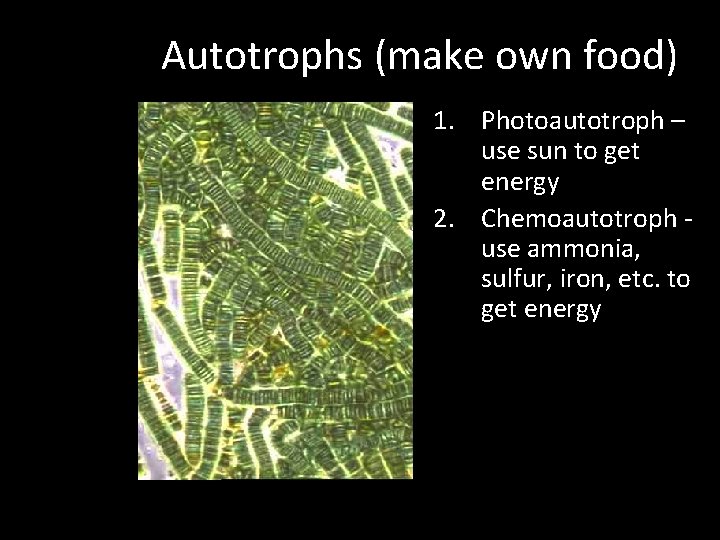 Autotrophs (make own food)

1. Photoautotroph – use sun to get energy
2. Chemoautotroph - use ammonia, sulfur, iron, etc. to get energy